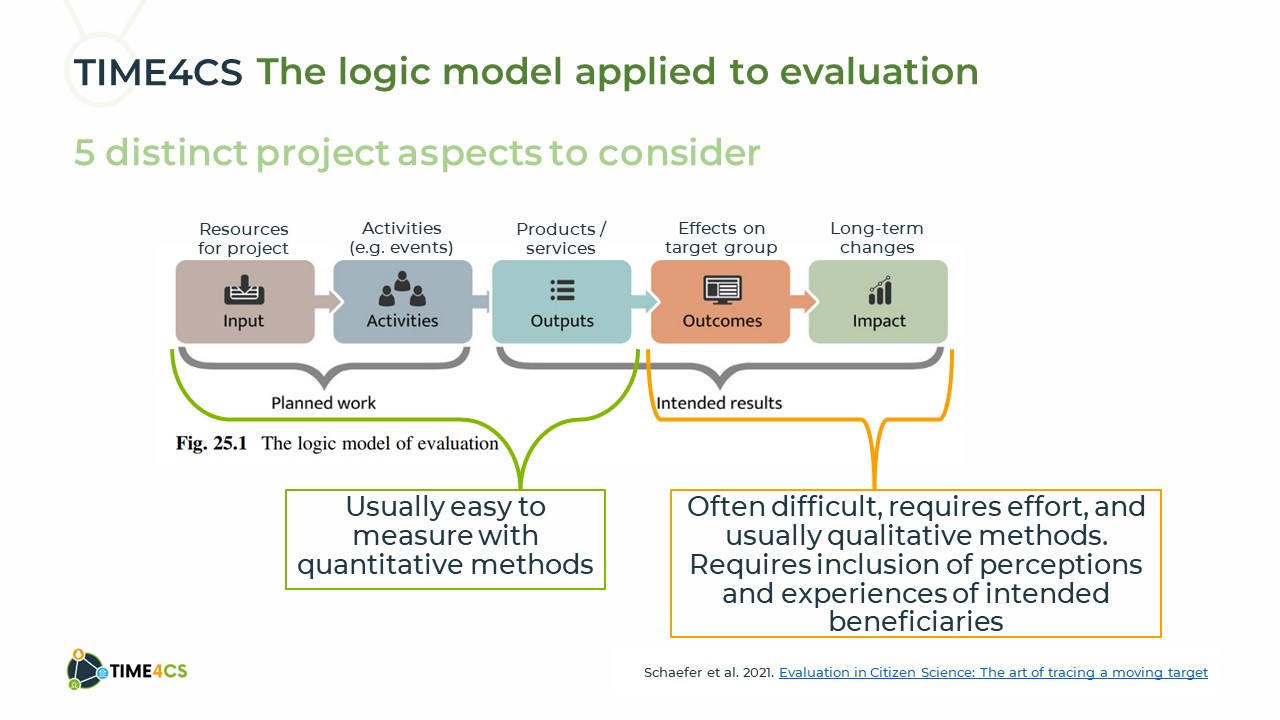 TIME4CS The logic model applied to evaluation

5 distinct project aspects to consider

Resources for project

Activities (e.g. events)

Products / services

Effects on target group

Long-term changes

Input

Activities

Outputs

Outcomes

Impact

Planned work

Intended results

Fig. 25.1 The logic model of evaluation

Usually easy to measure with quantitative methods

Often difficult, requires effort, and usually qualitative methods. Requires inclusion of perceptions and experiences of intended beneficiaries

TIME4CS

Schaefer et al. 2021. Evaluation in Citizen Science: The art of tracing a moving target